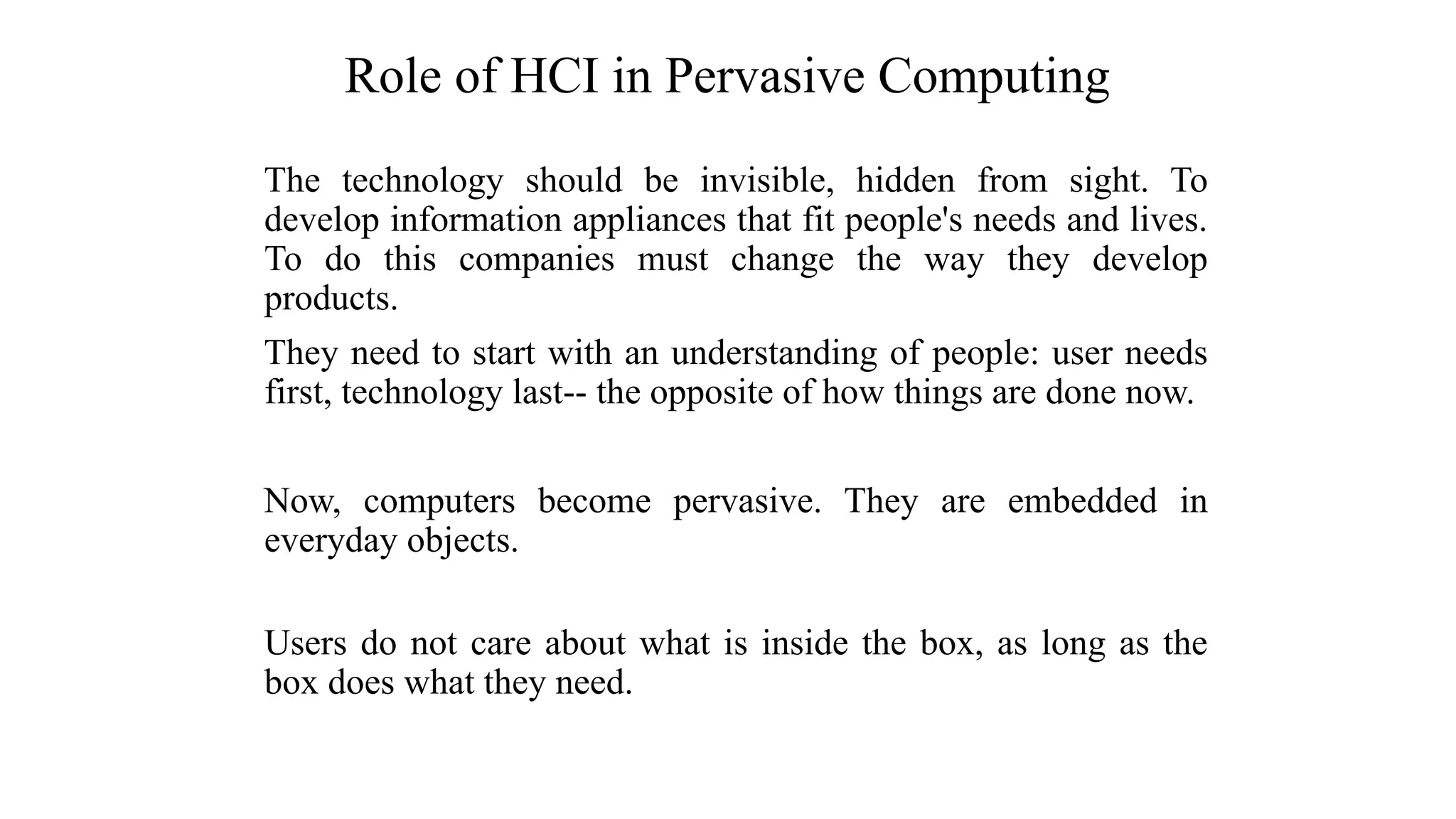 Role of HCI in Pervasive Computing

The technology should be invisible, hidden from sight. To develop information appliances that fit people's needs and lives. To do this companies must change the way they develop products.

They need to start with an understanding of people: user needs first, technology last-- the opposite of how things are done now.

Now, computers become pervasive. They are embedded in everyday objects.

Users do not care about what is inside the box, as long as the box does what they need.